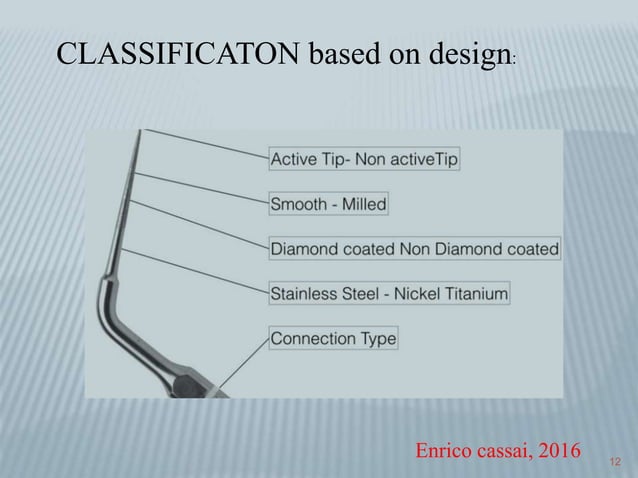 CLASSIFICATON based on design:

Active Tip- Non activeTip

Smooth - Milled

Diamond coated Non Diamond coated

Stainless Steel - Nickel Titanium

Connection Type

Enrico cassai, 2016

12